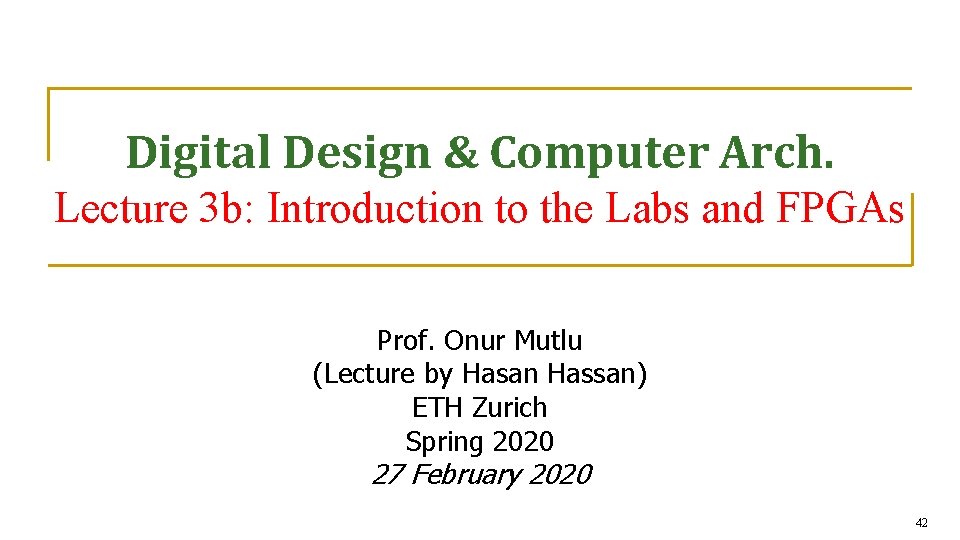 Digital Design & Computer Arch.
Lecture 3b: Introduction to the Labs and FPGAs

Prof. Onur Mutlu
(Lecture by Hasan Hassan)
ETH Zurich
Spring 2020
27 February 2020

42